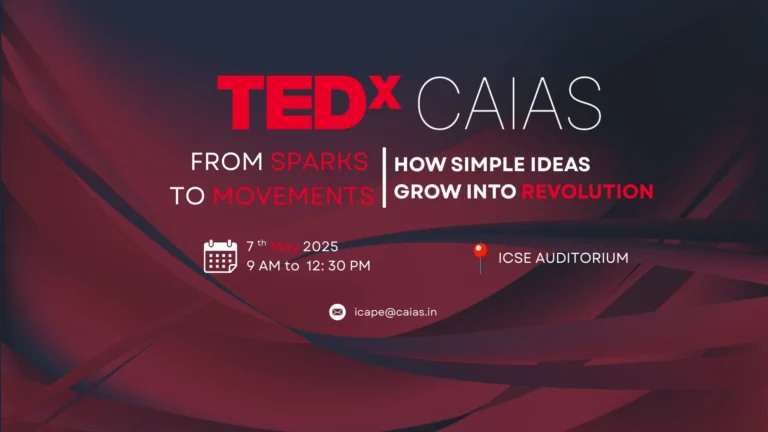 TEDx CAIAS

FROM SPARKS TO MOVEMENTS

HOW SIMPLE IDEAS GROW INTO REVOLUTION

7 th May 2025
9 AM to 12: 30 PM

ICSE AUDITORIUM

icape@caias.in